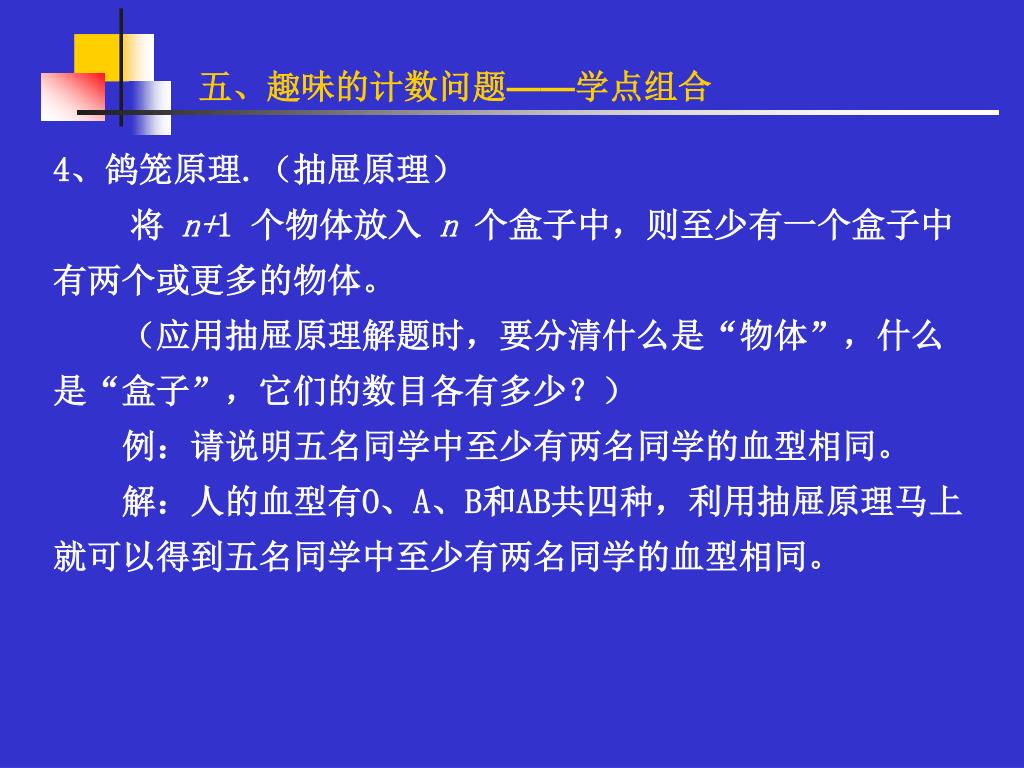 五、趣味的计数问题——学点组合

4、鸽笼原理.（抽屉原理）

将 $n+1$ 个物体放入 $n$ 个盒子中，则至少有一个盒子中有两个或更多的物体。

（应用抽屉原理解题时，要分清什么是“物体”，什么是“盒子”，它们的数目各有多少？）

例：请说明五名同学中至少有两名同学的血型相同。

解：人的血型有O、A、B和AB共四种，利用抽屉原理马上就可以得到五名同学中至少有两名同学的血型相同。